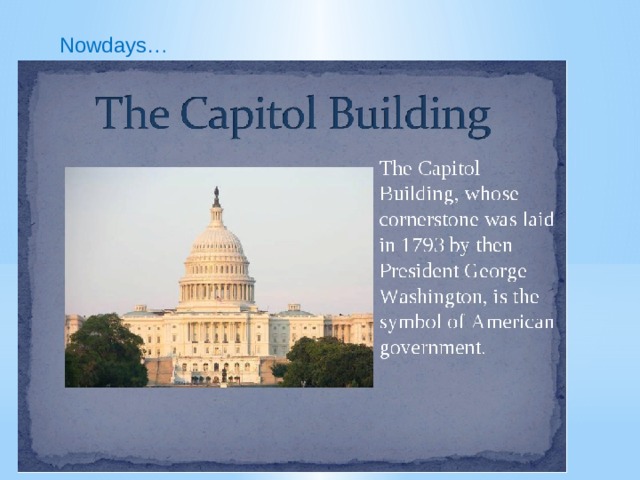 Nowdays…

The Capitol Building

The Capitol Building, whose cornerstone was laid in 1793 by then President George Washington, is the symbol of American government.